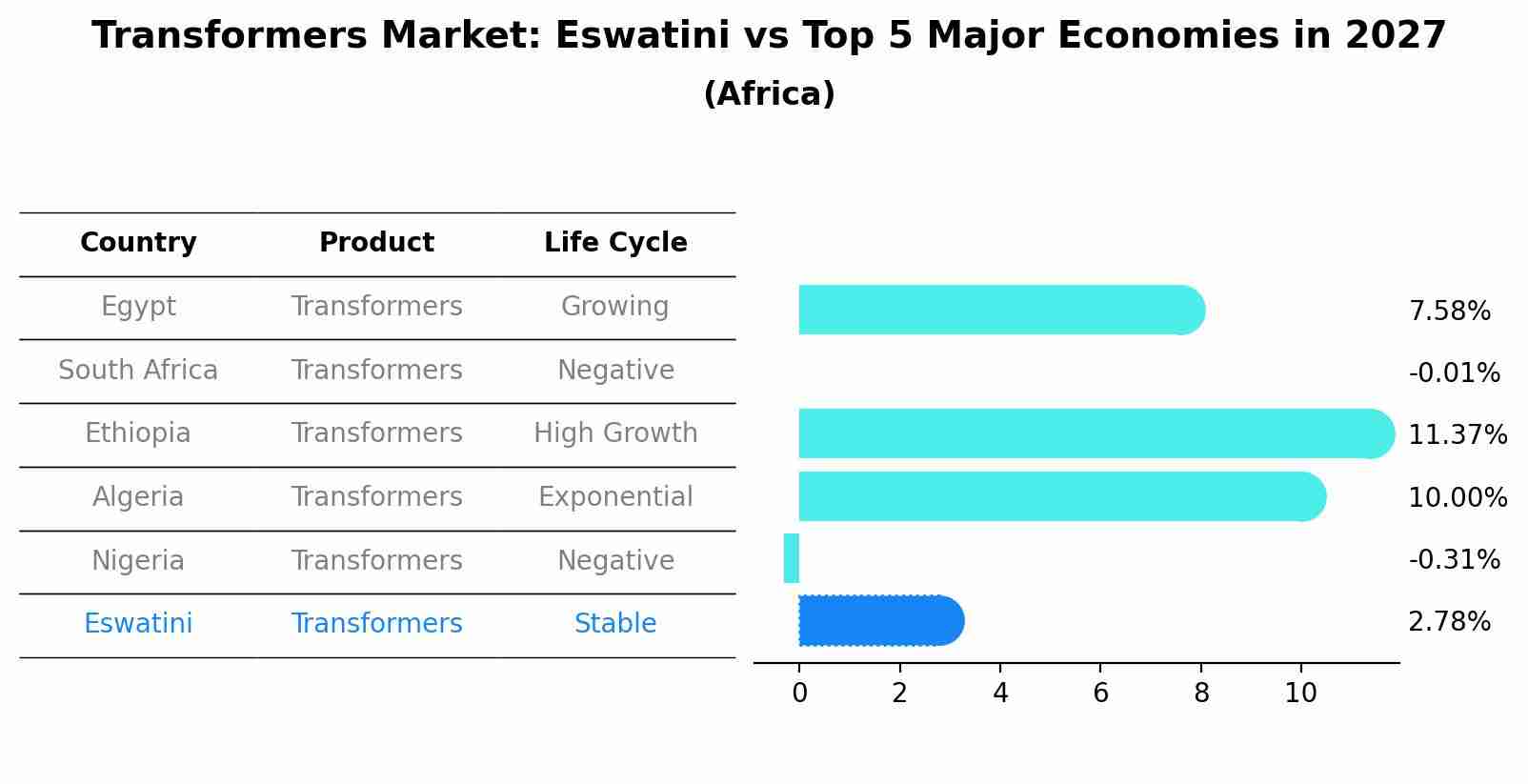 Transformers Market: Eswatini vs Top 5 Major Economies in 2027
(Africa)

| Country | Product | Life Cycle |
|---|---|---|
| Egypt | Transformers | Growing |
| South Africa | Transformers | Negative |
| Ethiopia | Transformers | High Growth |
| Algeria | Transformers | Exponential |
| Nigeria | Transformers | Negative |
| Eswatini | Transformers | Stable |

7.58%
-0.01%
11.37%
10.00%
-0.31%
2.78%

0 2 4 6 8 10